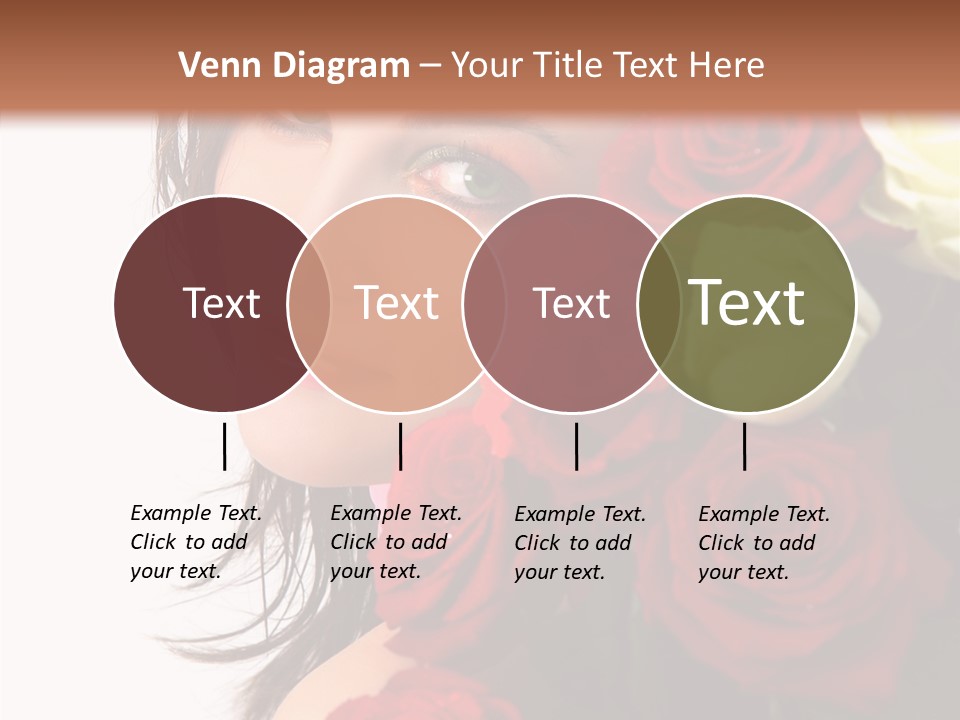 Venn Diagram – Your Title Text Here

Text

Text

Text

Text

Example Text. Click to add your text.

Example Text. Click to add your text.

Example Text. Click to add your text.

Example Text. Click to add your text.